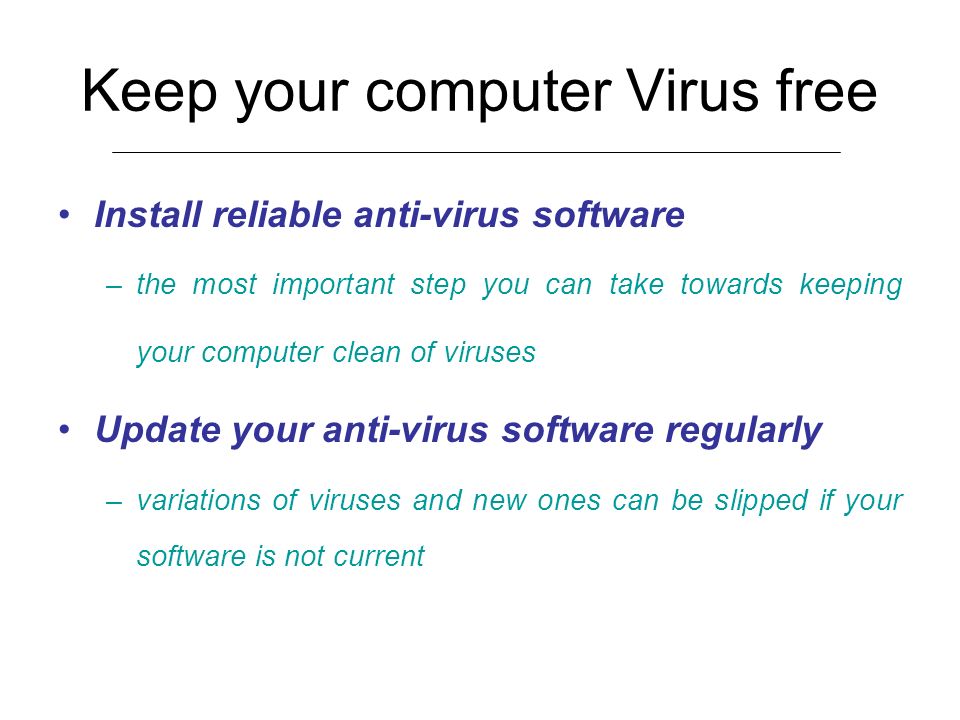 Keep your computer Virus free

• Install reliable anti-virus software

– the most important step you can take towards keeping your computer clean of viruses

• Update your anti-virus software regularly

– variations of viruses and new ones can be slipped if your software is not current